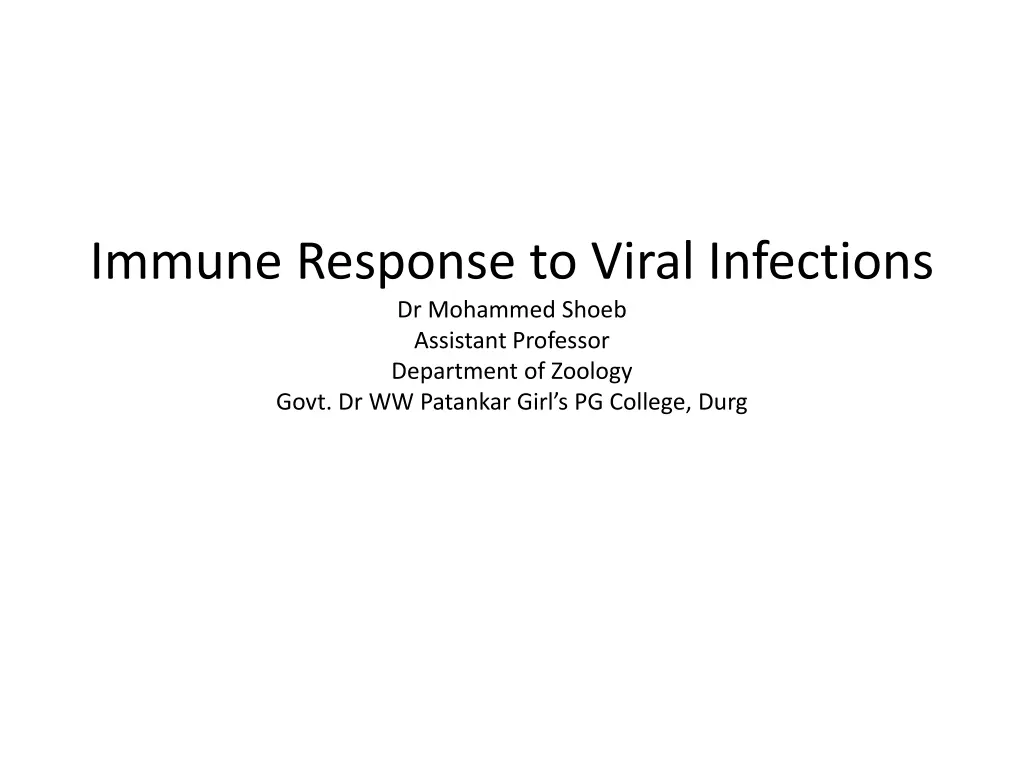 Immune Response to Viral Infections
Dr Mohammed Shoeb
Assistant Professor
Department of Zoology
Govt. Dr WW Patankar Girl’s PG College, Durg